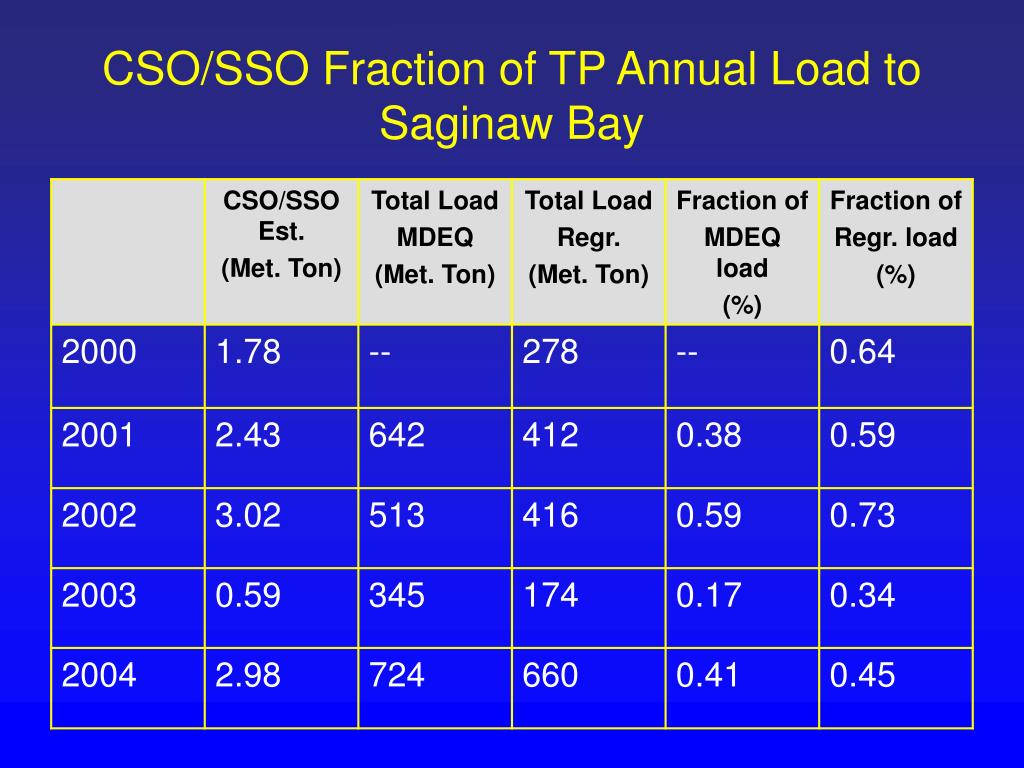 CSO/SSO Fraction of TP Annual Load to Saginaw Bay

| | CSO/SSO Est. (Met. Ton) | Total Load MDEQ (Met. Ton) | Total Load Regr. (Met. Ton) | Fraction of MDEQ load (%) | Fraction of Regr. load (%) |
|---|---|---|---|---|---|
| 2000 | 1.78 | -- | 278 | -- | 0.64 |
| 2001 | 2.43 | 642 | 412 | 0.38 | 0.59 |
| 2002 | 3.02 | 513 | 416 | 0.59 | 0.73 |
| 2003 | 0.59 | 345 | 174 | 0.17 | 0.34 |
| 2004 | 2.98 | 724 | 660 | 0.41 | 0.45 |